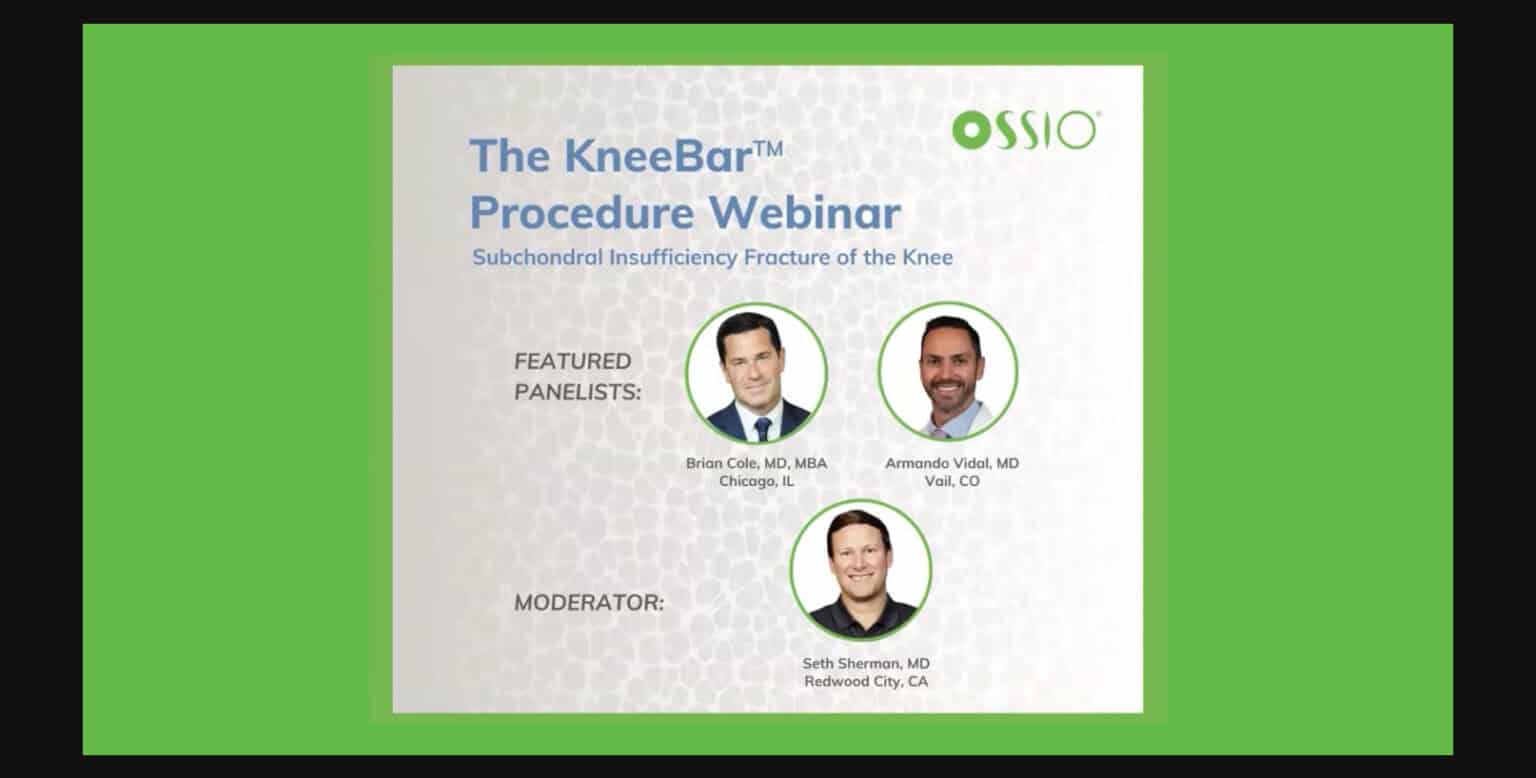 OSSIO®

The KneeBar™ Procedure Webinar

Subchondral Insufficiency Fracture of the Knee

FEATURED PANELISTS:

Brian Cole, MD, MBA
Chicago, IL

Armando Vidal, MD
Vail, CO

MODERATOR:

Seth Sherman, MD
Redwood City, CA